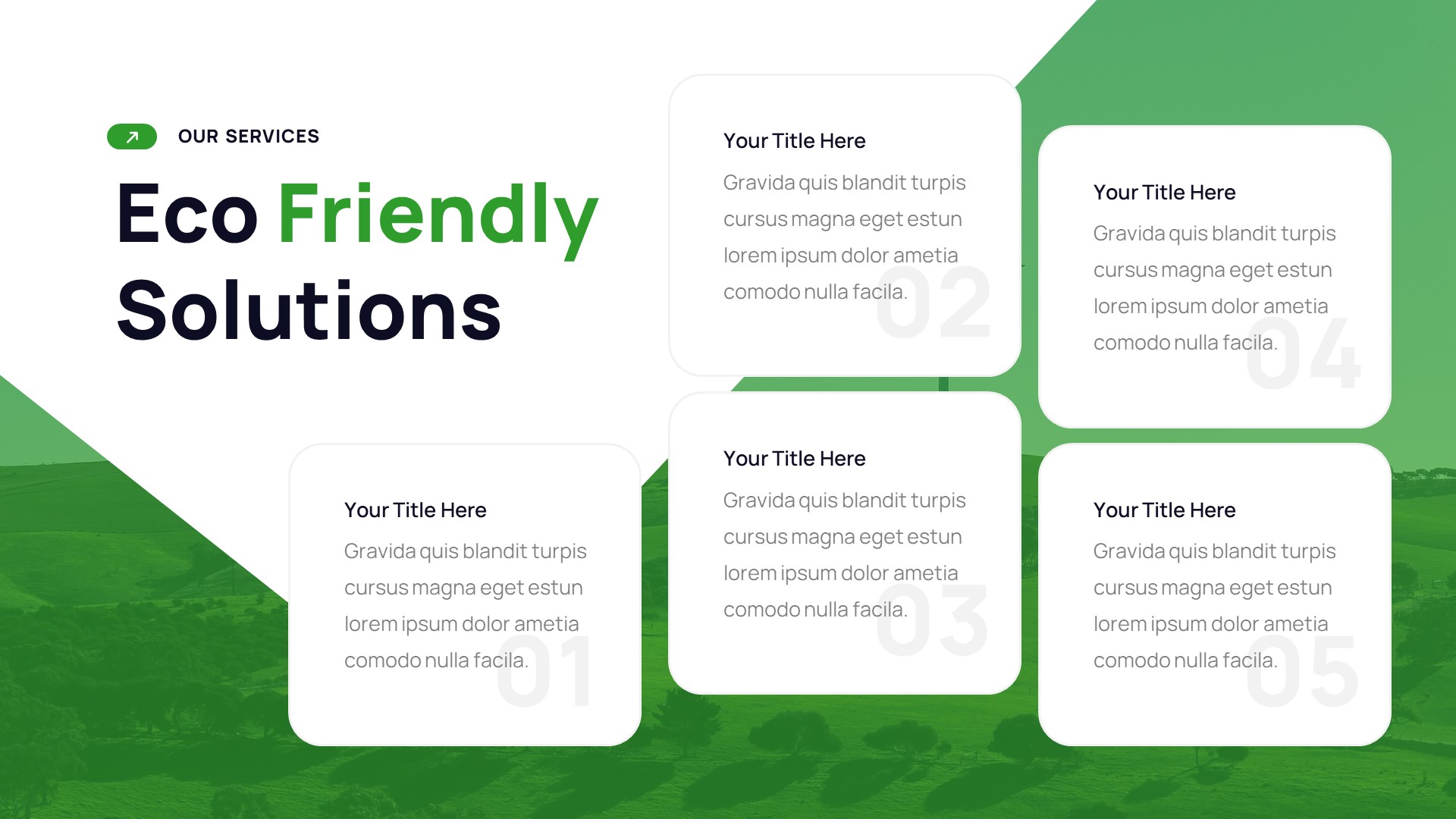 OUR SERVICES

Eco Friendly Solutions

Your Title Here
Gravida quis blandit turpis cursus magna eget estun lorem ipsum dolor ametia comodo nulla facila.
01

Your Title Here
Gravida quis blandit turpis cursus magna eget estun lorem ipsum dolor ametia comodo nulla facila.
02

Your Title Here
Gravida quis blandit turpis cursus magna eget estun lorem ipsum dolor ametia comodo nulla facila.
03

Your Title Here
Gravida quis blandit turpis cursus magna eget estun lorem ipsum dolor ametia comodo nulla facila.
04

Your Title Here
Gravida quis blandit turpis cursus magna eget estun lorem ipsum dolor ametia comodo nulla facila.
05